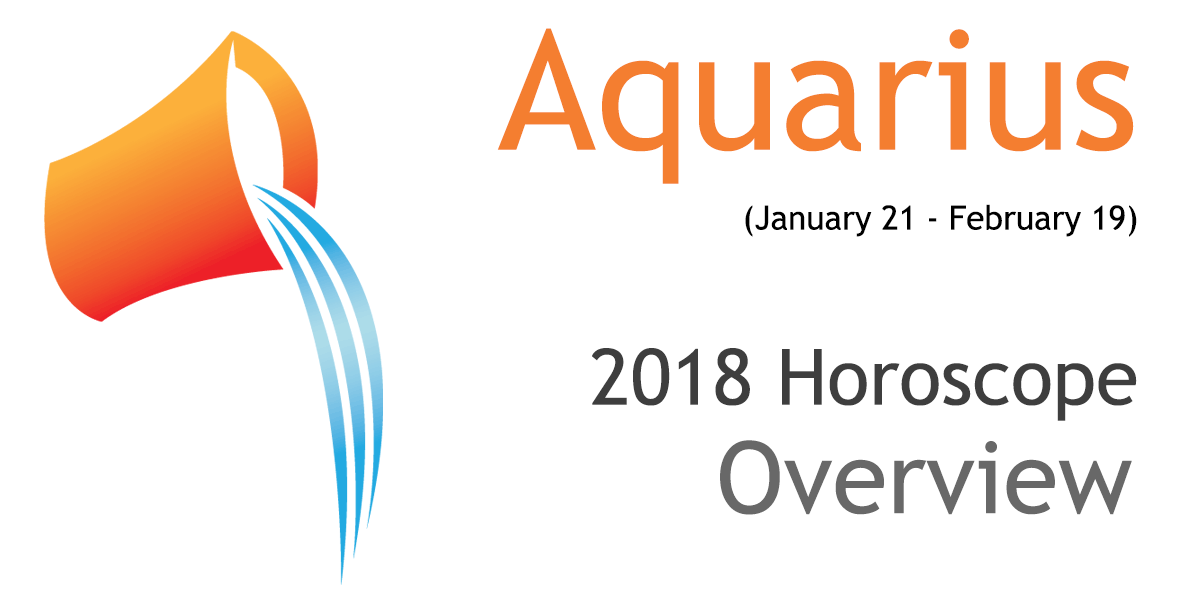 Aquarius

(January 21 - February 19)

2018 Horoscope
Overview